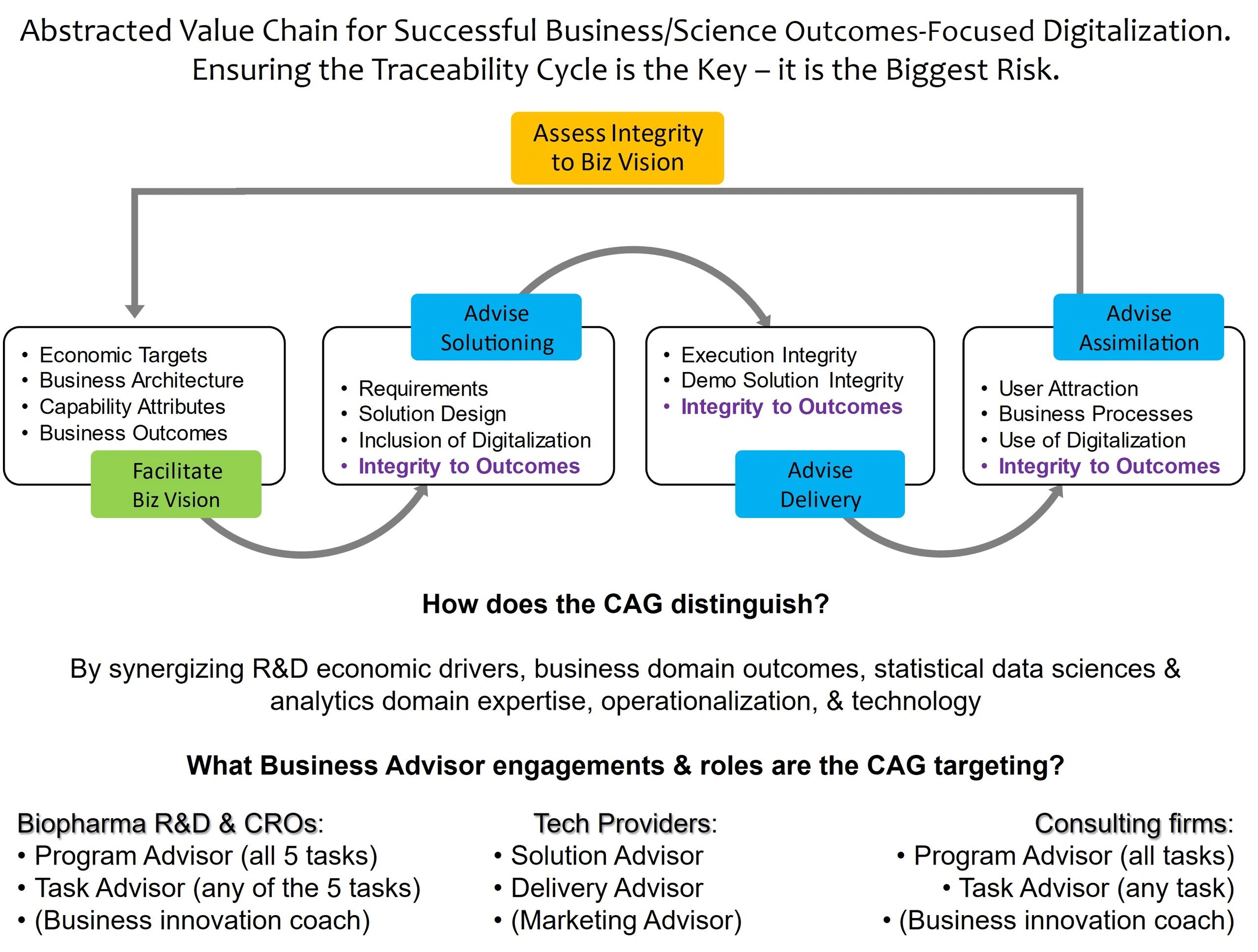 Abstracted Value Chain for Successful Business/Science Outcomes-Focused Digitalization. Ensuring the Traceability Cycle is the Key – it is the Biggest Risk.

Assess Integrity to Biz Vision

• Economic Targets
• Business Architecture
• Capability Attributes
• Business Outcomes

Facilitate Biz Vision

Advise Solutioning

• Requirements
• Solution Design
• Inclusion of Digitalization
• Integrity to Outcomes

• Execution Integrity
• Demo Solution Integrity
• Integrity to Outcomes

Advise Delivery

Advise Assimilation

• User Attraction
• Business Processes
• Use of Digitalization
• Integrity to Outcomes

How does the CAG distinguish?

By synergizing R&D economic drivers, business domain outcomes, statistical data sciences & analytics domain expertise, operationalization, & technology

What Business Advisor engagements & roles are the CAG targeting?

Biopharma R&D & CROs:
• Program Advisor (all 5 tasks)
• Task Advisor (any of the 5 tasks)
• (Business innovation coach)

Tech Providers:
• Solution Advisor
• Delivery Advisor
• (Marketing Advisor)

Consulting firms:
• Program Advisor (all tasks)
• Task Advisor (any task)
• (Business innovation coach)